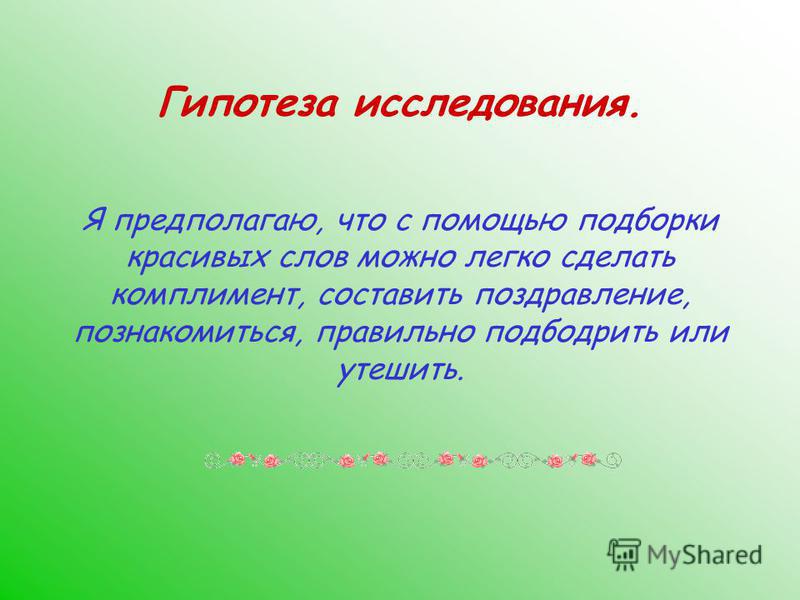 Гипотеза исследования.

Я предполагаю, что с помощью подборки красивых слов можно легко сделать комплимент, составить поздравление, познакомиться, правильно подбодрить или утешить.

MyShared